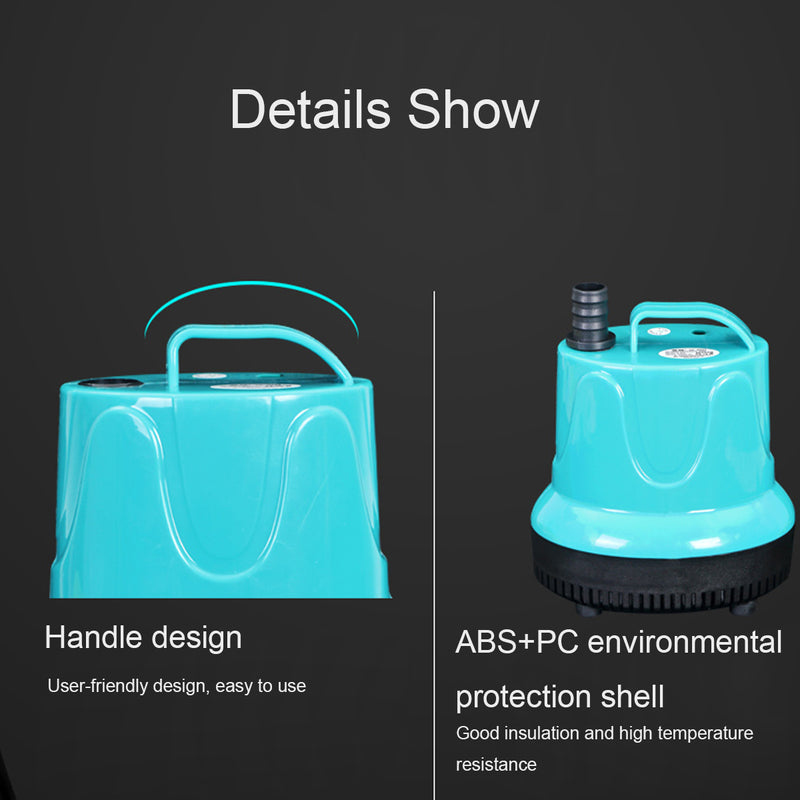 Details Show

Handle design

User-friendly design, easy to use

ABS+PC environmental protection shell

Good insulation and high temperature resistance